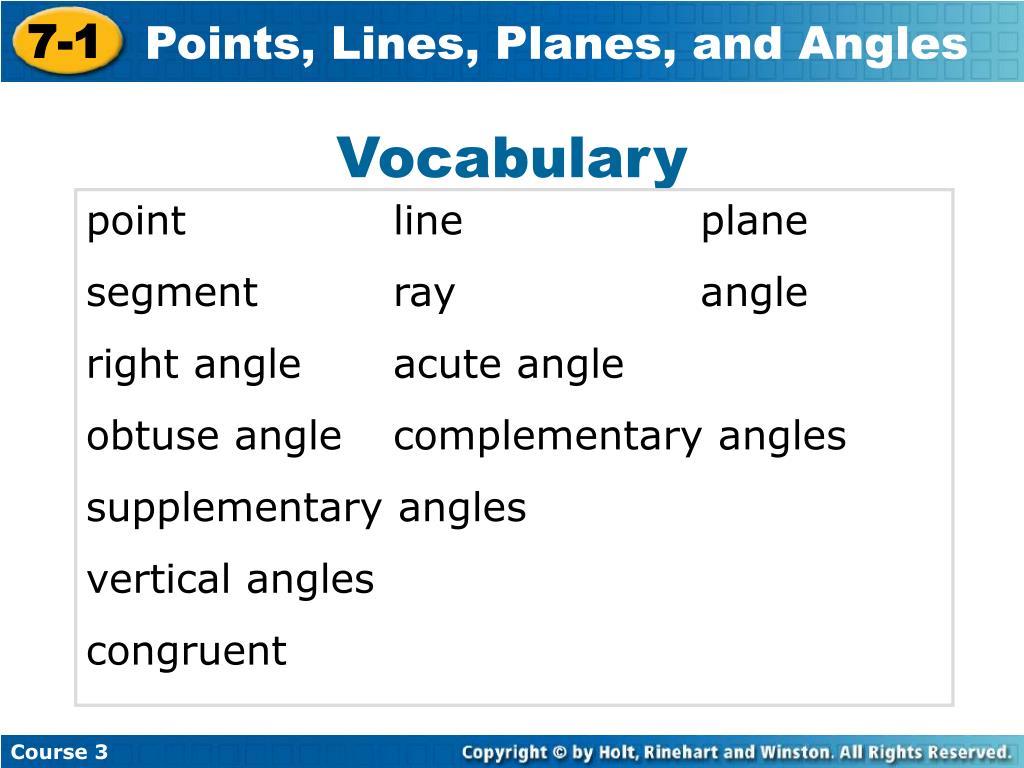 7-1 Points, Lines, Planes, and Angles

Vocabulary

point line plane
segment ray angle
right angle acute angle
obtuse angle complementary angles
supplementary angles
vertical angles
congruent

Course 3

Copyright © by Holt, Rinehart and Winston. All Rights Reserved.